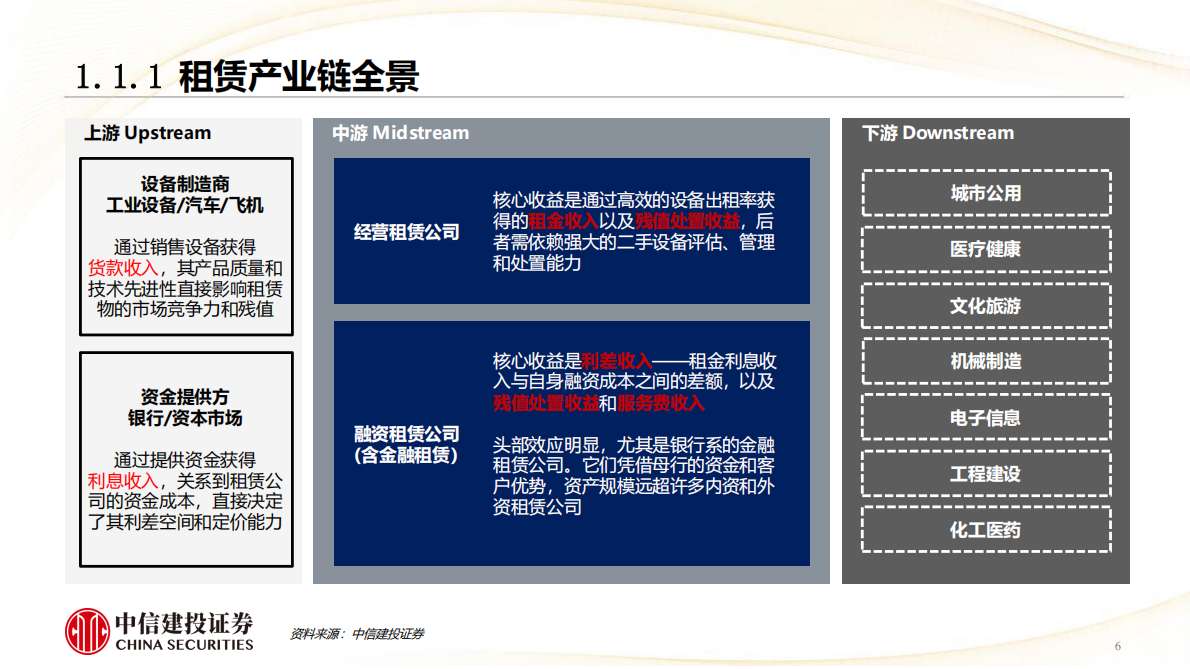 1.1.1 租赁产业链全景

上游 Upstream

设备制造商
工业设备/汽车/飞机

通过销售设备获得货款收入，其产品质量和技术先进性直接影响租赁物的市场竞争力和残值

资金提供方
银行/资本市场

通过提供资金获得利息收入，关系到租赁公司的资金成本，直接决定了其利差空间和定价能力

中游 Midstream

经营租赁公司

核心收益是通过高效的设备出租率获得的租金收入以及残值处置收益，后者需依赖强大的二手设备评估、管理和处置能力

融资租赁公司
(含金融租赁)

核心收益是利差收入——租金利息收入与自身融资成本之间的差额，以及残值处置收益和服务费收入

头部效应明显，尤其是银行系的金融租赁公司。它们凭借母行的资金和客户优势，资产规模远超许多内资和外资租赁公司

下游 Downstream

城市公用

医疗健康

文化旅游

机械制造

电子信息

工程建设

化工医药

中信建投证券
CHINA SECURITIES

资料来源：中信建投证券

6